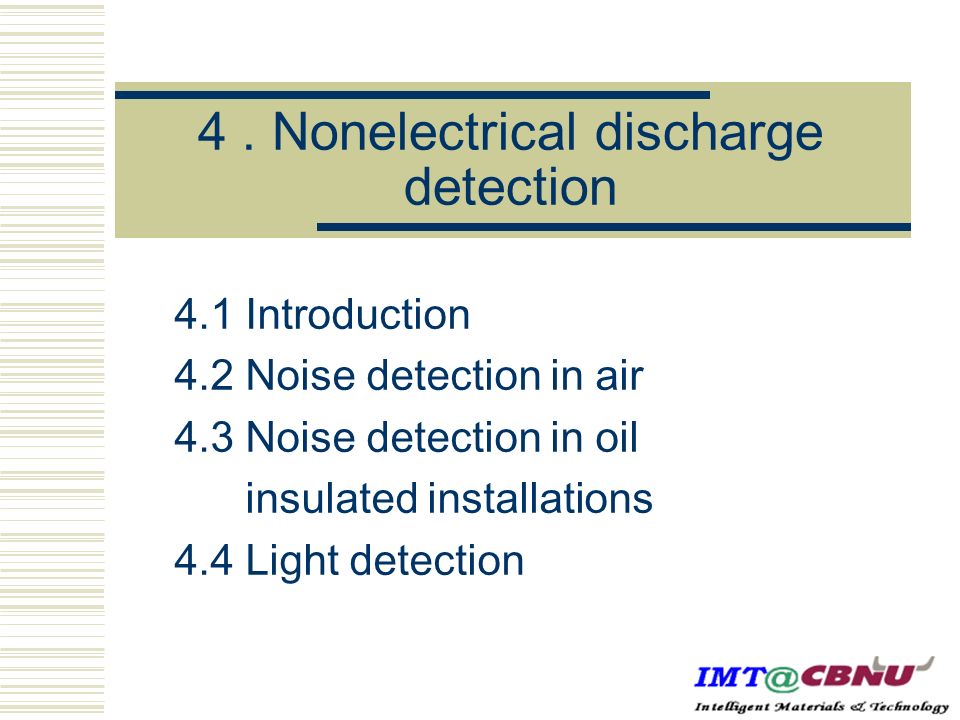 4 . Nonelectrical discharge detection

4.1 Introduction
4.2 Noise detection in air
4.3 Noise detection in oil insulated installations
4.4 Light detection

IMT@CBNU
Intelligent Materials & Technology